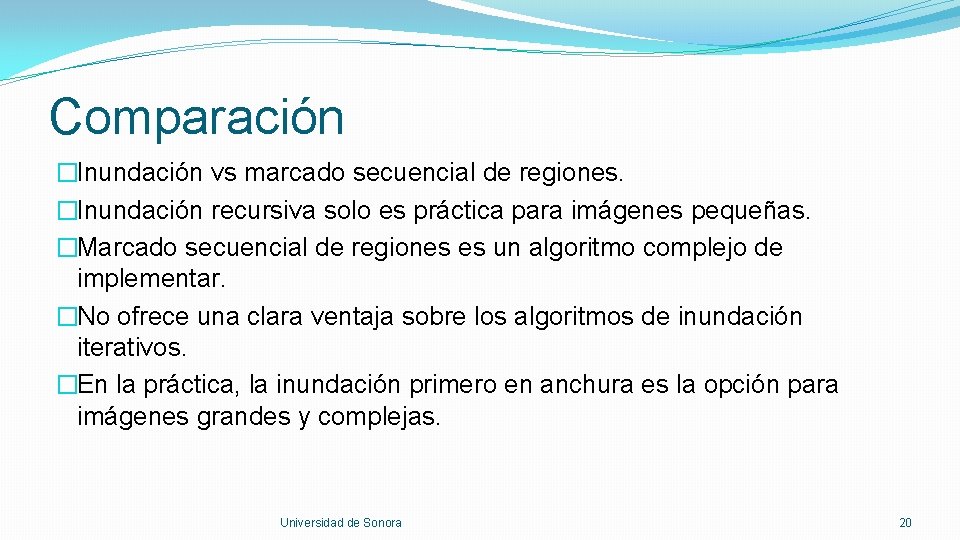 Comparación

�Inundación vs marcado secuencial de regiones.
�Inundación recursiva solo es práctica para imágenes pequeñas.
�Marcado secuencial de regiones es un algoritmo complejo de implementar.
�No ofrece una clara ventaja sobre los algoritmos de inundación iterativos.
�En la práctica, la inundación primero en anchura es la opción para imágenes grandes y complejas.

Universidad de Sonora

20